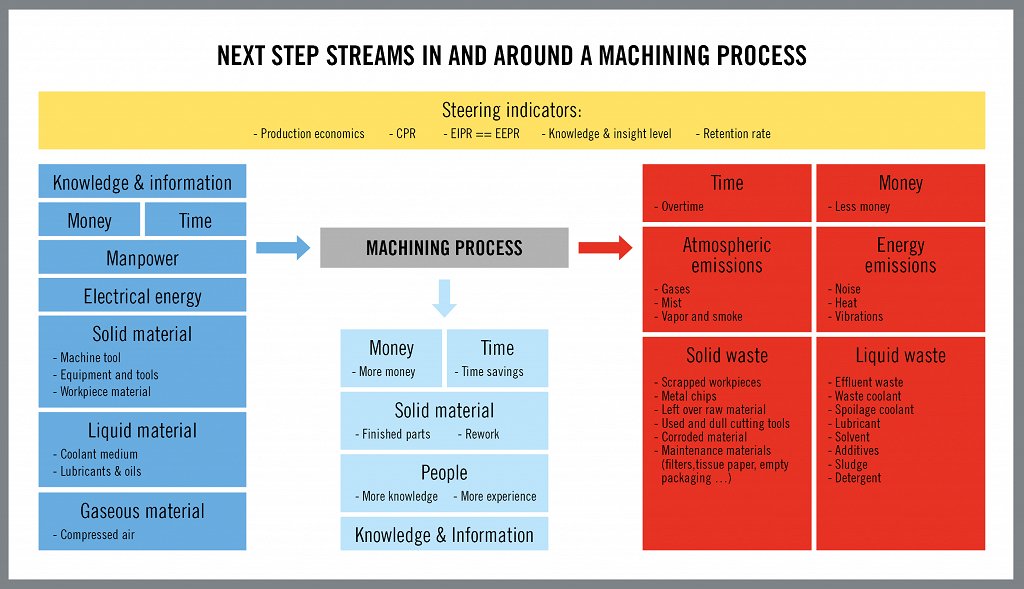 NEXT STEP STREAMS IN AND AROUND A MACHINING PROCESS

Steering indicators:
- Production economics - CPR - EIPR == EEPR - Knowledge & insight level - Retention rate

Knowledge & information

Money

Time

Manpower

Electrical energy

Solid material
- Machine tool
- Equipment and tools
- Workpiece material

Liquid material
- Coolant medium
- Lubricants & oils

Gaseous material
- Compressed air

MACHINING PROCESS

Money
- More money

Time
- Time savings

Solid material
- Finished parts - Rework

People
- More knowledge - More experience

Knowledge & Information

Time
- Overtime

Money
- Less money

Atmospheric emissions
- Gases
- Mist
- Vapor and smoke

Energy emissions
- Noise
- Heat
- Vibrations

Solid waste
- Scrapped workpieces
- Metal chips
- Left over raw material
- Used and dull cutting tools
- Corroded material
- Maintenance materials (filters,tissue paper, empty packaging …)

Liquid waste
- Effluent waste
- Waste coolant
- Spoilage coolant
- Lubricant
- Solvent
- Additives
- Sludge
- Detergent